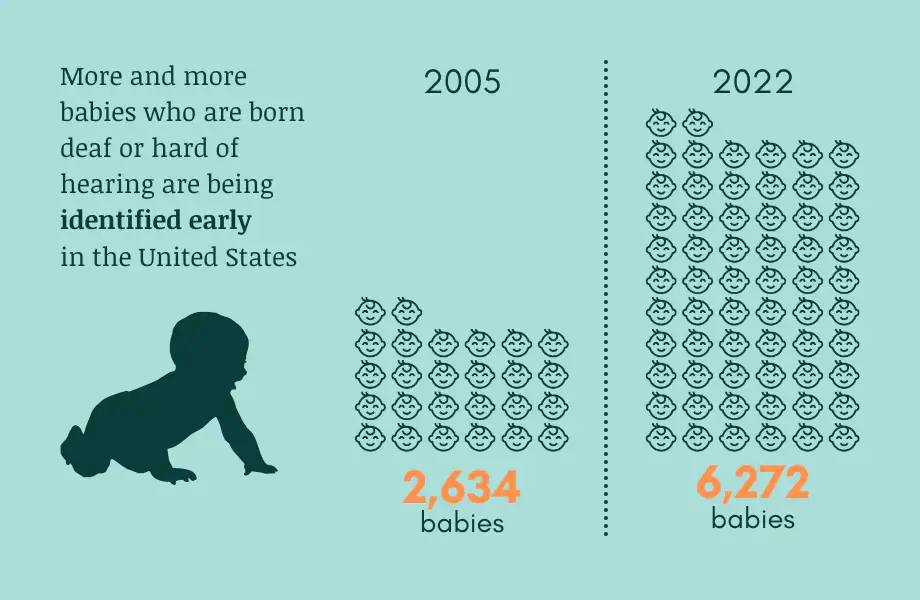 More and more babies who are born deaf or hard of hearing are being **identified early** in the United States

2005

2,634
babies

2022

6,272
babies